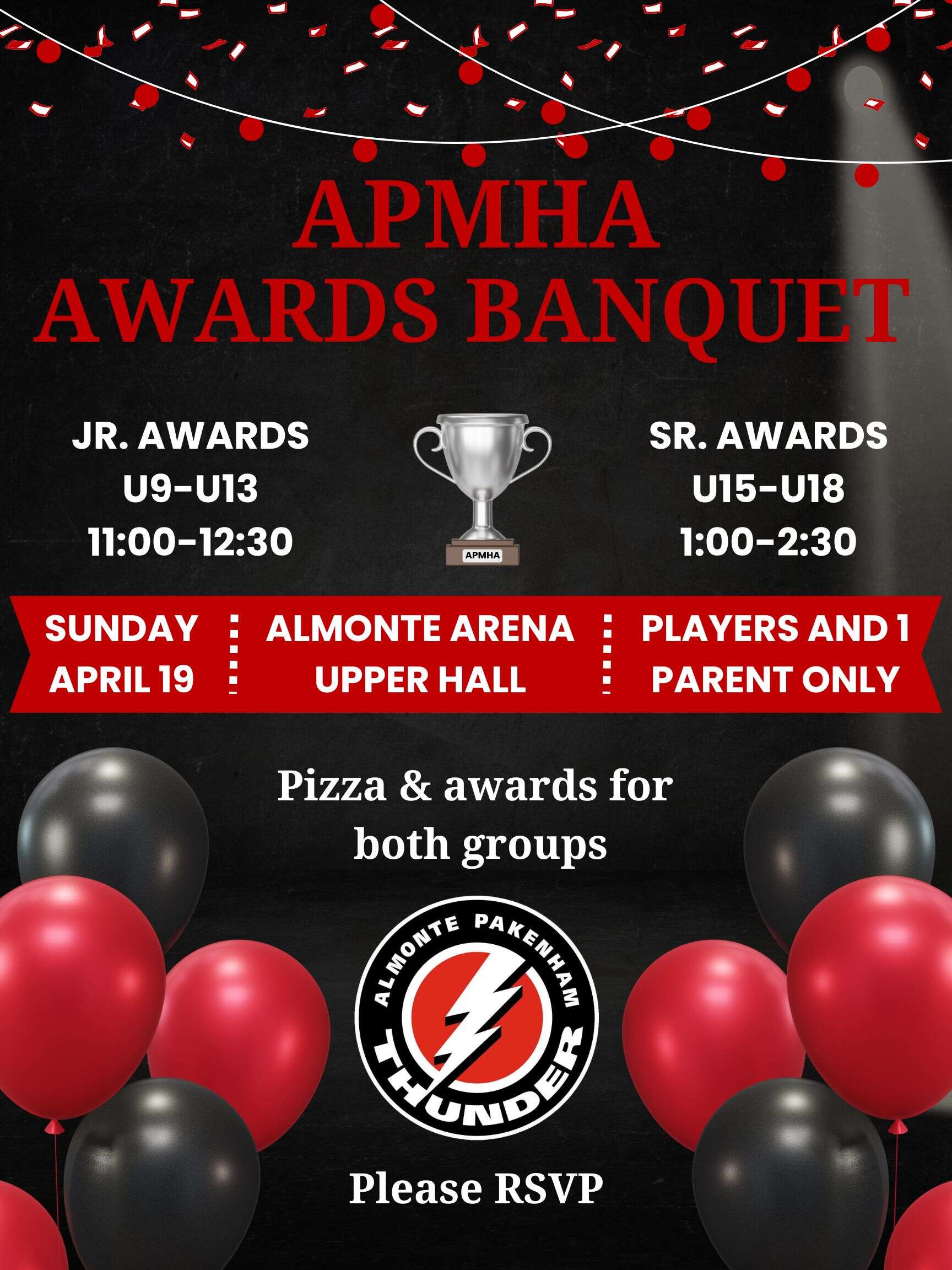 APMHA
AWARDS BANQUET

JR. AWARDS
U9-U13
11:00-12:30

APMHA

SR. AWARDS
U15-U18
1:00-2:30

SUNDAY
APRIL 19

ALMONTE ARENA
UPPER HALL

PLAYERS AND 1
PARENT ONLY

Pizza & awards for both groups

ALMONTE PAKENHAM
THUNDER

Please RSVP